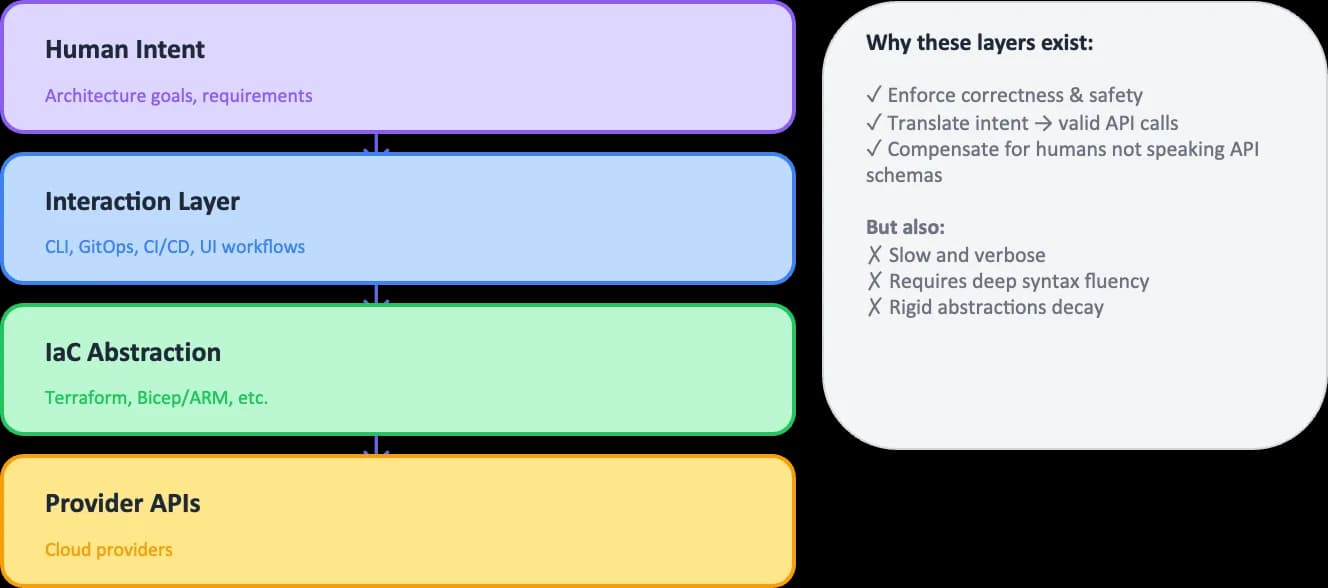 Human Intent

Architecture goals, requirements

Interaction Layer

CLI, GitOps, CI/CD, UI workflows

IaC Abstraction

Terraform, Bicep/ARM, etc.

Provider APIs

Cloud providers

Why these layers exist:

✓ Enforce correctness & safety
✓ Translate intent → valid API calls
✓ Compensate for humans not speaking API schemas

But also:
✗ Slow and verbose
✗ Requires deep syntax fluency
✗ Rigid abstractions decay